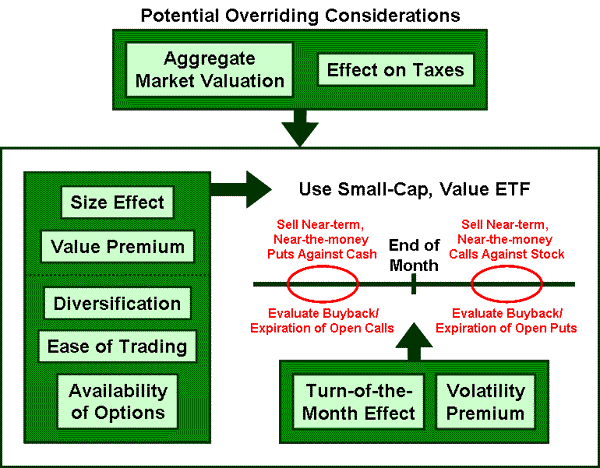 Potential Overriding Considerations

Aggregate Market Valuation

Effect on Taxes

Size Effect

Value Premium

Diversification

Ease of Trading

Availability of Options

Use Small-Cap, Value ETF

Sell Near-term, Near-the-money Puts Against Cash

End of Month

Sell Near-term, Near-the-money Calls Against Stock

Evaluate Buyback/ Expiration of Open Calls

Evaluate Buyback/ Expiration of Open Puts

Turn-of-the-Month Effect

Volatility Premium